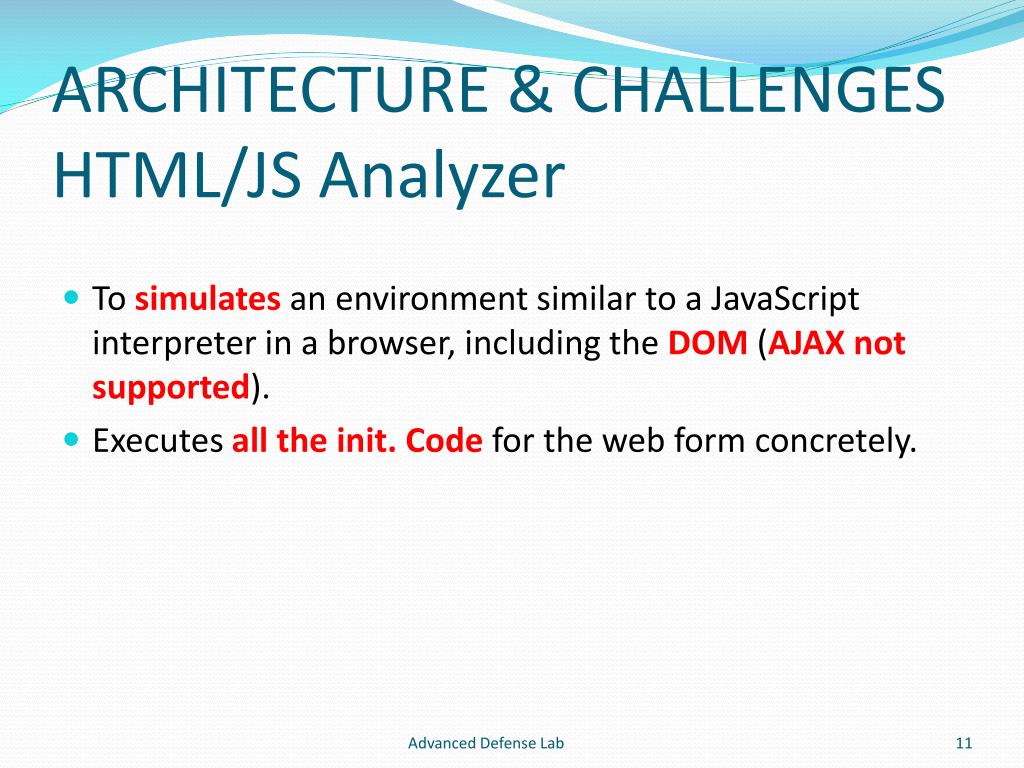 ARCHITECTURE & CHALLENGES
HTML/JS Analyzer

To simulates an environment similar to a JavaScript interpreter in a browser, including the DOM (AJAX not supported).

Executes all the init. Code for the web form concretely.

Advanced Defense Lab

11